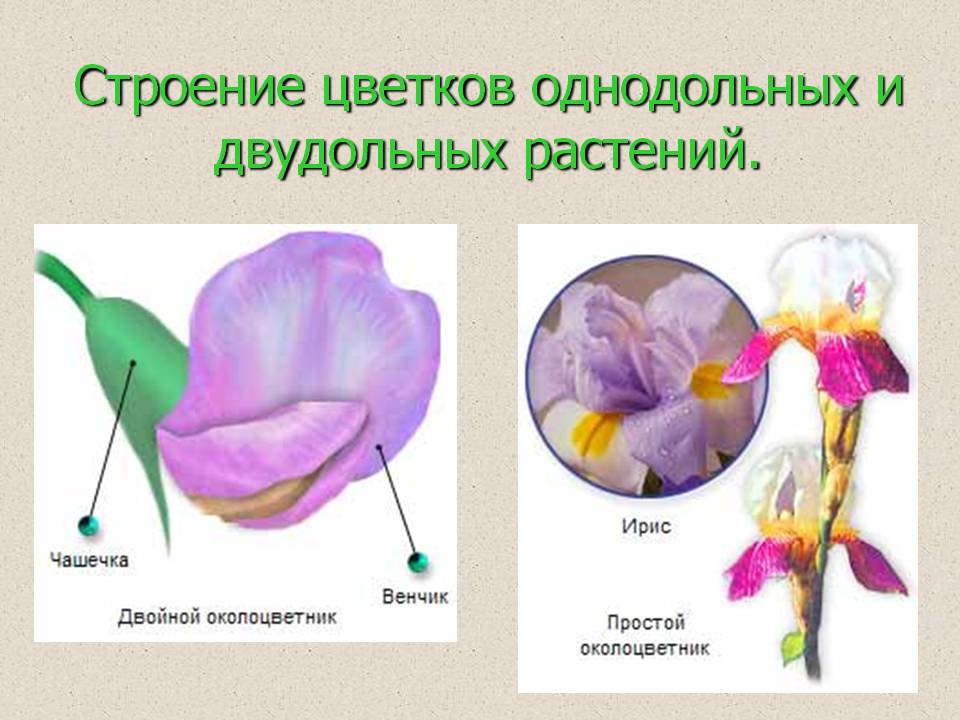 Строение цветков однодольных и двудольных растений.

Чашечка

Венчик

Двойной околоцветник

Ирис

Простой околоцветник